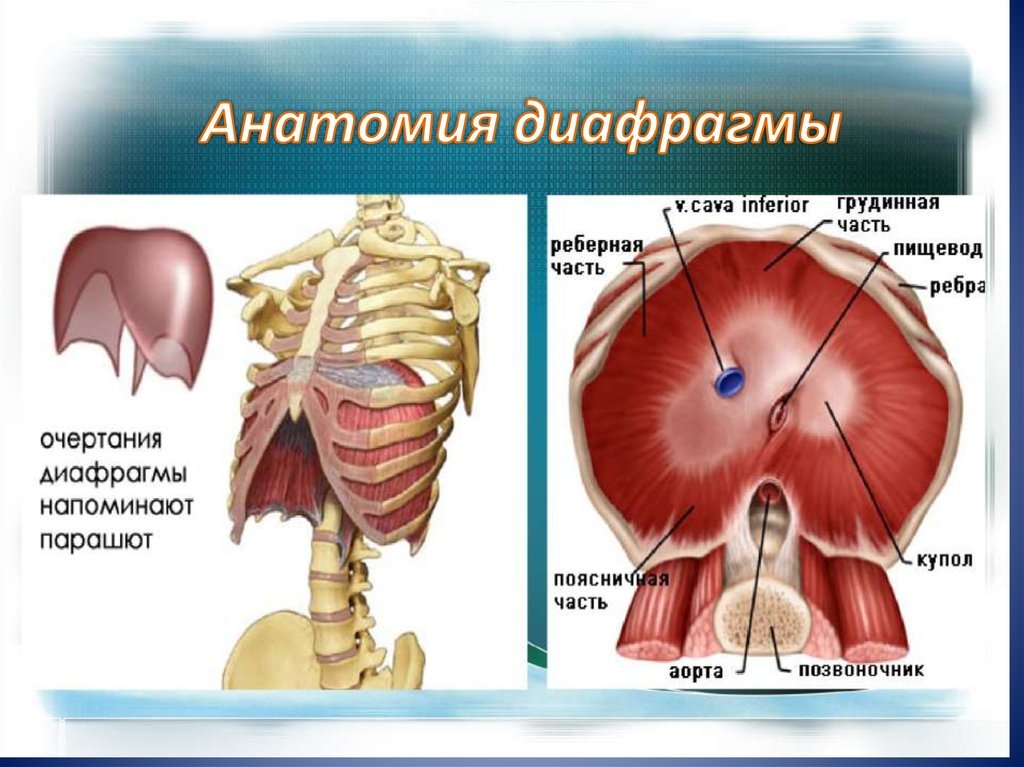 Анатомия диафрагмы

очертания диафрагмы напоминают парашют

v.cava inferior
грудинная часть
реберная часть
пищевод
ребра
купол
поясничная часть
аорта
позвоночник